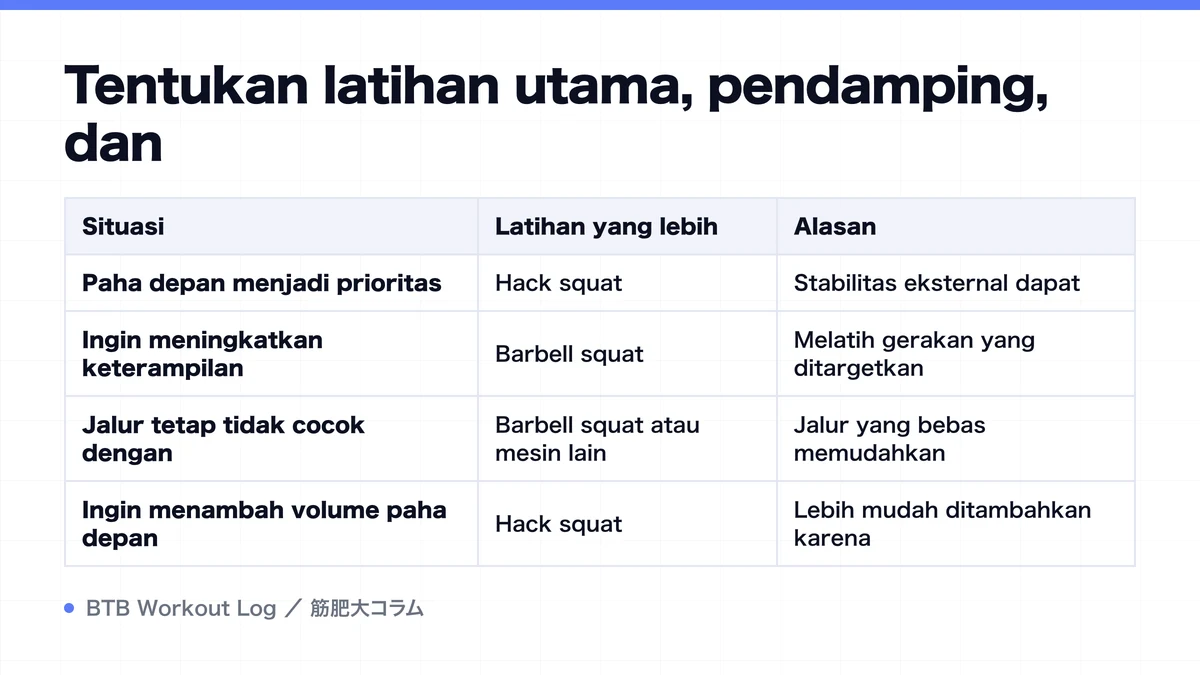 Tentukan latihan utama, pendamping, dan

| Situasi | Latihan yang lebih | Alasan |
|---|---|---|
| Paha depan menjadi prioritas | Hack squat | Stabilitas eksternal dapat |
| Ingin meningkatkan keterampilan | Barbell squat | Melatih gerakan yang ditargetkan |
| Jalur tetap tidak cocok dengan | Barbell squat atau mesin lain | Jalur yang bebas memudahkan |
| Ingin menambah volume paha depan | Hack squat | Lebih mudah ditambahkan karena |

BTB Workout Log ／ 筋肥大コラム